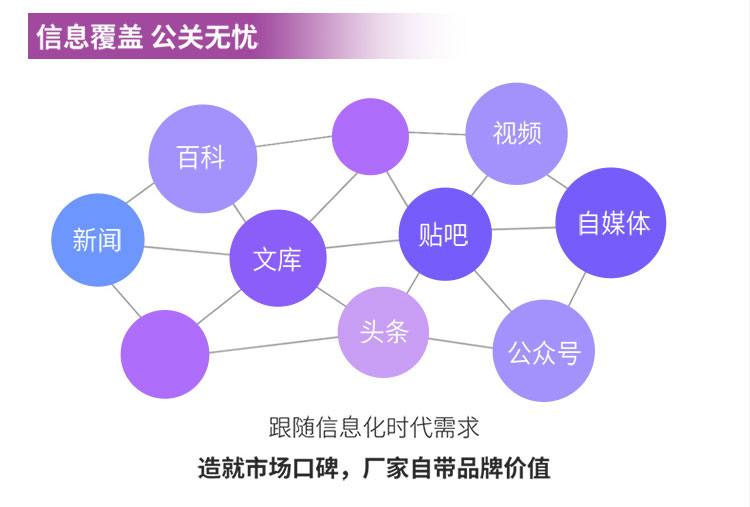 信息覆盖 公关无忧

百科

视频

新闻

文库

贴吧

自媒体

头条

公众号

跟随信息化时代需求

造就市场口碑，厂家自带品牌价值